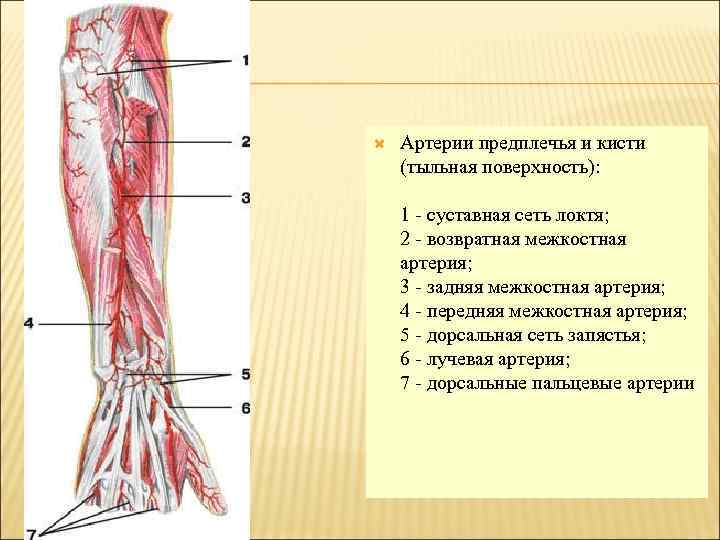 1
2
3
4
5
6
7

Артерии предплечья и кисти (тыльная поверхность):

1 - суставная сеть локтя;
2 - возвратная межкостная артерия;
3 - задняя межкостная артерия;
4 - передняя межкостная артерия;
5 - дорсальная сеть запястья;
6 - лучевая артерия;
7 - дорсальные пальцевые артерии